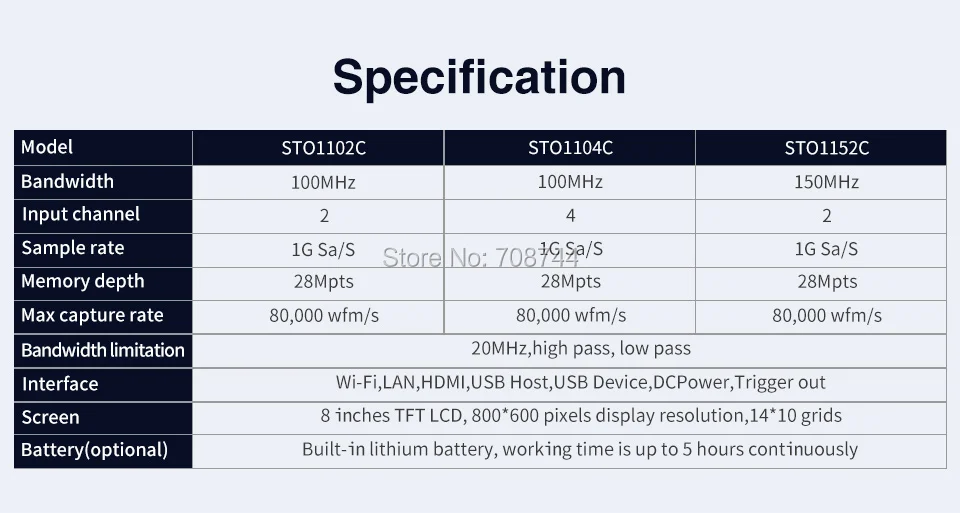 Specification

| Model | STO1102C | STO1104C | STO1152C |
|---|---|---|---|
| Bandwidth | 100MHz | 100MHz | 150MHz |
| Input channel | 2 | 4 | 2 |
| Sample rate | 1G Sa/S | 1G Sa/S | 1G Sa/S |
| Memory depth | 28Mpts | 28Mpts | 28Mpts |
| Max capture rate | 80,000 wfm/s | 80,000 wfm/s | 80,000 wfm/s |
| Bandwidth limitation | 20MHz,high pass, low pass | | |
| Interface | Wi-Fi,LAN,HDMI,USB Host,USB Device,DCPower,Trigger out | | |
| Screen | 8 inches TFT LCD, 800*600 pixels display resolution,14*10 grids | | |
| Battery(optional) | Built-in lithium battery, working time is up to 5 hours continuously | | |

Store No: 708744